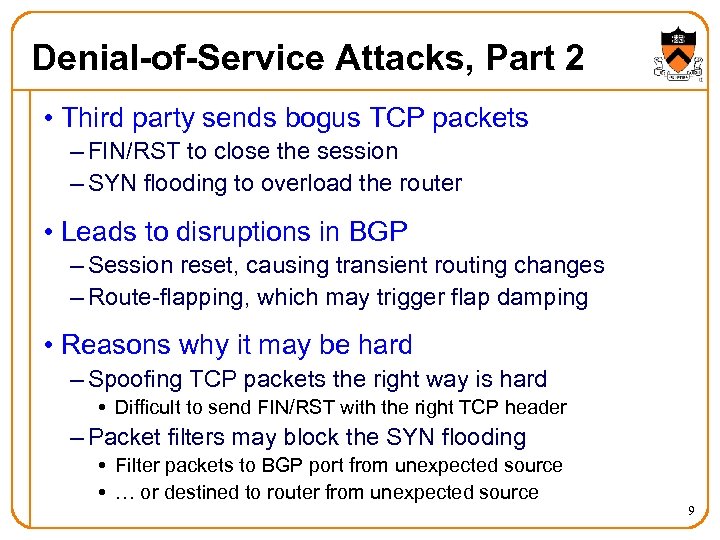 Denial-of-Service Attacks, Part 2

• Third party sends bogus TCP packets
– FIN/RST to close the session
– SYN flooding to overload the router

• Leads to disruptions in BGP
– Session reset, causing transient routing changes
– Route-flapping, which may trigger flap damping

• Reasons why it may be hard
– Spoofing TCP packets the right way is hard
• Difficult to send FIN/RST with the right TCP header
– Packet filters may block the SYN flooding
• Filter packets to BGP port from unexpected source
• … or destined to router from unexpected source

9